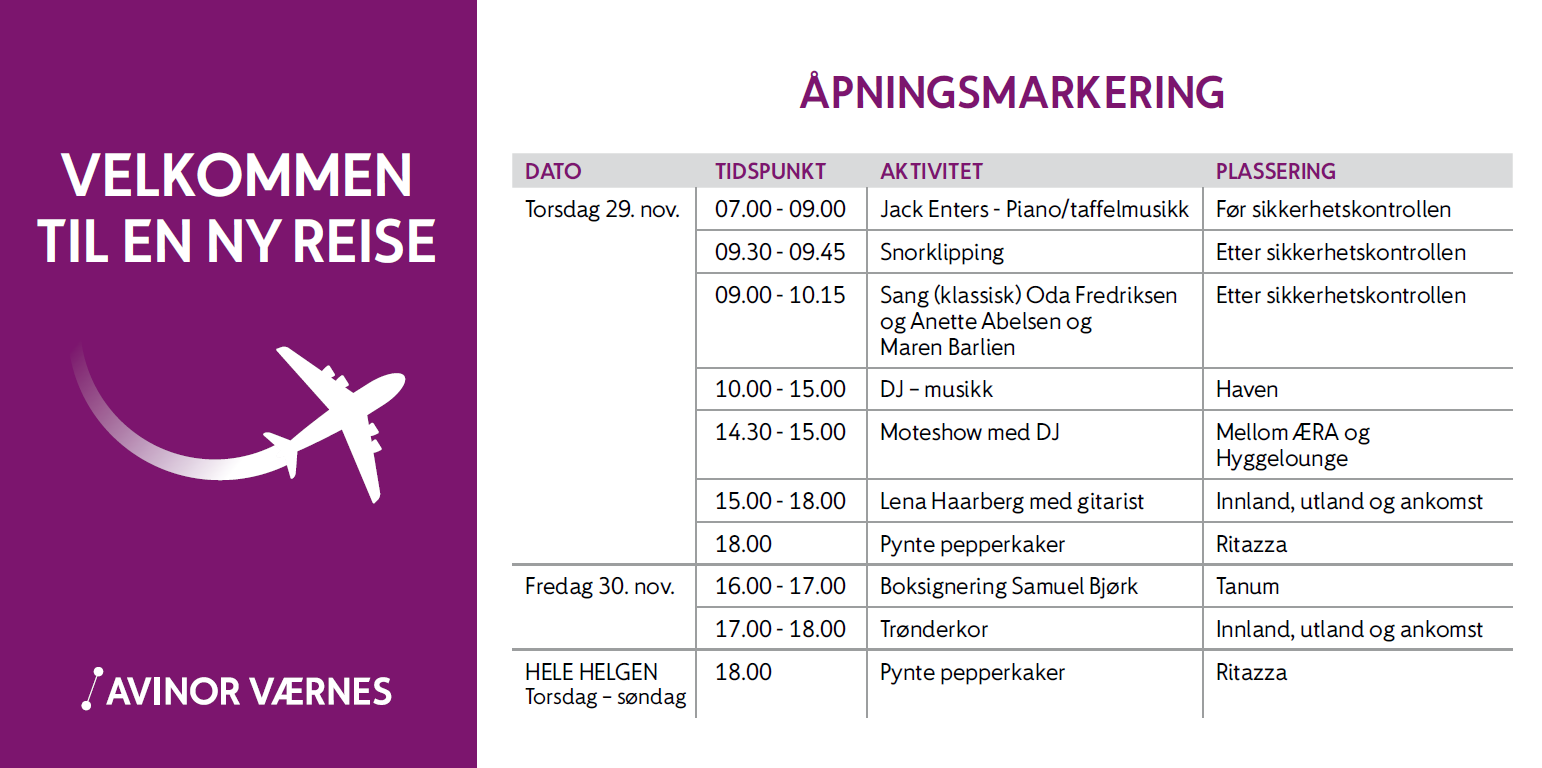 VELKOMMEN
TIL EN NY REISE

AVINOR VÆRNES

ÅPNINGSMARKERING

| DATO | TIDSPUNKT | AKTIVITET | PLASSERING |
|---|---|---|---|
| Torsdag 29. nov. | 07.00 - 09.00 | Jack Enters - Piano/taffelmusikk | Før sikkerhetskontrollen |
| | 09.30 - 09.45 | Snorklipping | Etter sikkerhetskontrollen |
| | 09.00 - 10.15 | Sang (klassisk) Oda Fredriksen og Anette Abelsen og Maren Barlien | Etter sikkerhetskontrollen |
| | 10.00 - 15.00 | DJ – musikk | Haven |
| | 14.30 - 15.00 | Moteshow med DJ | Mellom ÆRA og Hyggelounge |
| | 15.00 - 18.00 | Lena Haarberg med gitarist | Innland, utland og ankomst |
| | 18.00 | Pynte pepperkaker | Ritazza |
| Fredag 30. nov. | 16.00 - 17.00 | Boksignering Samuel Bjørk | Tanum |
| | 17.00 - 18.00 | Trønderkor | Innland, utland og ankomst |
| HELE HELGEN Torsdag – søndag | 18.00 | Pynte pepperkaker | Ritazza |